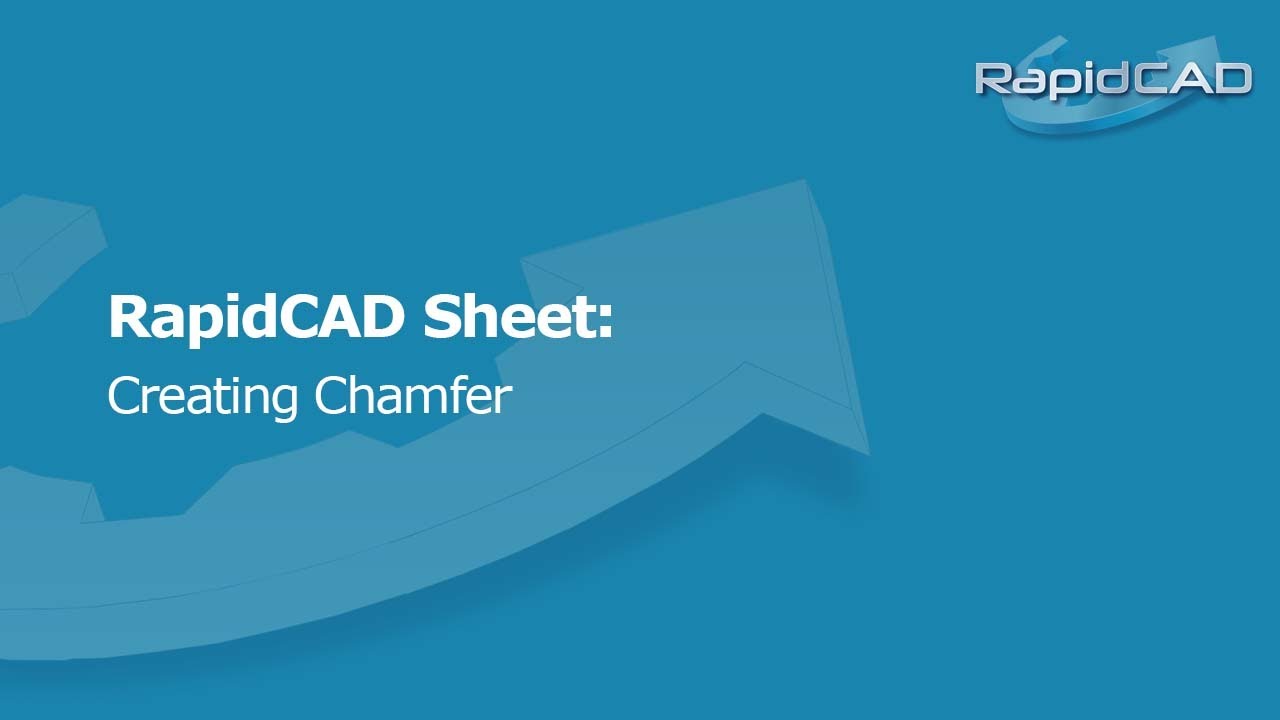 RapidCAD

RapidCAD Sheet:
Creating Chamfer